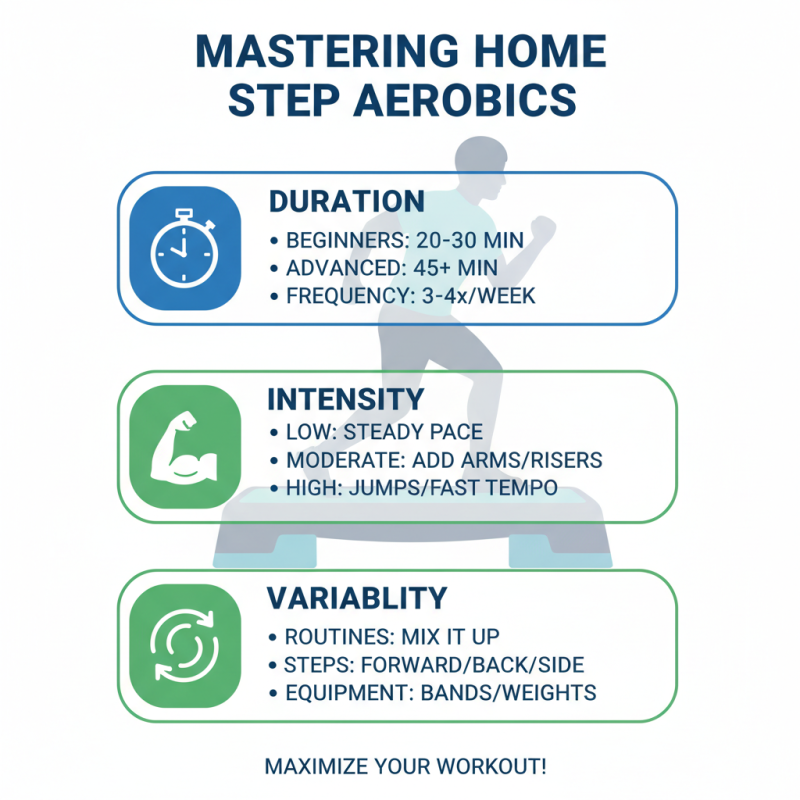 MASTERING HOME STEP AEROBICS

DURATION
• BEGINNERS: 20-30 MIN
• ADVANCED: 45+ MIN
• FREQUENCY: 3-4x/WEEK

INTENSITY
• LOW: STEADY PACE
• MODERATE: ADD ARMS/RISERS
• HIGH: JUMPS/FAST TEMPO

VARIABLITY
• ROUTINES: MIX IT UP
• STEPS: FORWARD/BACK/SIDE
• EQUIPMENT: BANDS/WEIGHTS

MAXIMIZE YOUR WORKOUT!